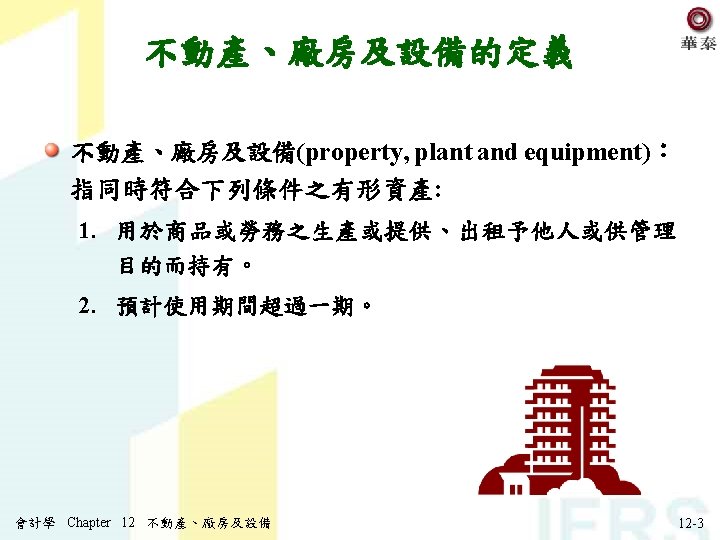 華泰

不動產、廠房及設備的定義

不動產、廠房及設備(property, plant and equipment)：指同時符合下列條件之有形資產:

1. 用於商品或勞務之生產或提供、出租予他人或供管理目的而持有。

2. 預計使用期間超過一期。

IFRS

會計學 Chapter 12 不動產、廠房及設備

12-3